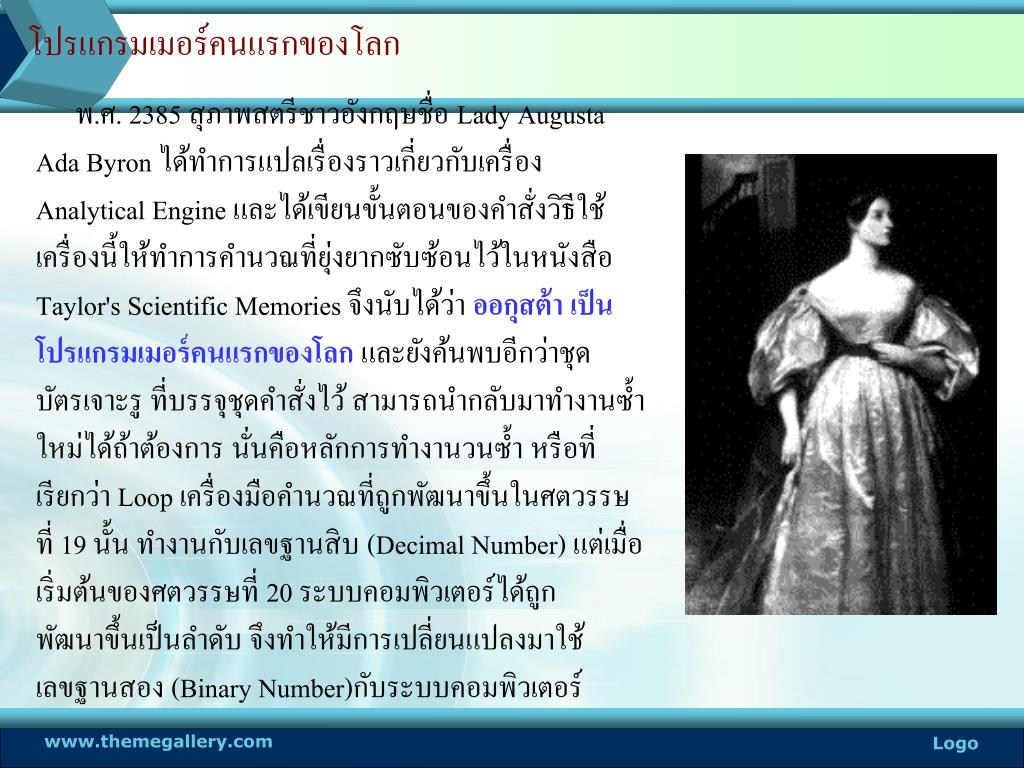 โปรแกรมเมอร์คนแรกของโลก

พ.ศ. 2385 สุภาพสตรีชาวอังกฤษชื่อ Lady Augusta Ada Byron ได้ทำการแปลเรื่องราวเกี่ยวกับเครื่อง Analytical Engine และได้เขียนขั้นตอนของคำสั่งวิธีใช้เครื่องนี้ให้ทำการคำนวณที่ยุ่งยากซับซ้อนไว้ในหนังสือ Taylor's Scientific Memories จึงนับได้ว่า ออกุสต้า เป็นโปรแกรมเมอร์คนแรกของโลก และยังค้นพบอีกว่าชุดบัตรเจาะรู ที่บรรจุชุดคำสั่งไว้ สามารถนำกลับมาทำงานซ้ำใหม่ได้ถ้าต้องการ นั่นคือหลักการทำงานวนซ้ำ หรือที่เรียกว่า Loop เครื่องมือคำนวณที่ถูกพัฒนาขึ้นในศตวรรษที่ 19 นั้น ทำงานกับเลขฐานสิบ (Decimal Number) แต่เมื่อเริ่มต้นของศตวรรษที่ 20 ระบบคอมพิวเตอร์ได้ถูกพัฒนาขึ้นเป็นลำดับ จึงทำให้มีการเปลี่ยนแปลงมาใช้เลขฐานสอง (Binary Number)กับระบบคอมพิวเตอร์

www.themegallery.com

Logo